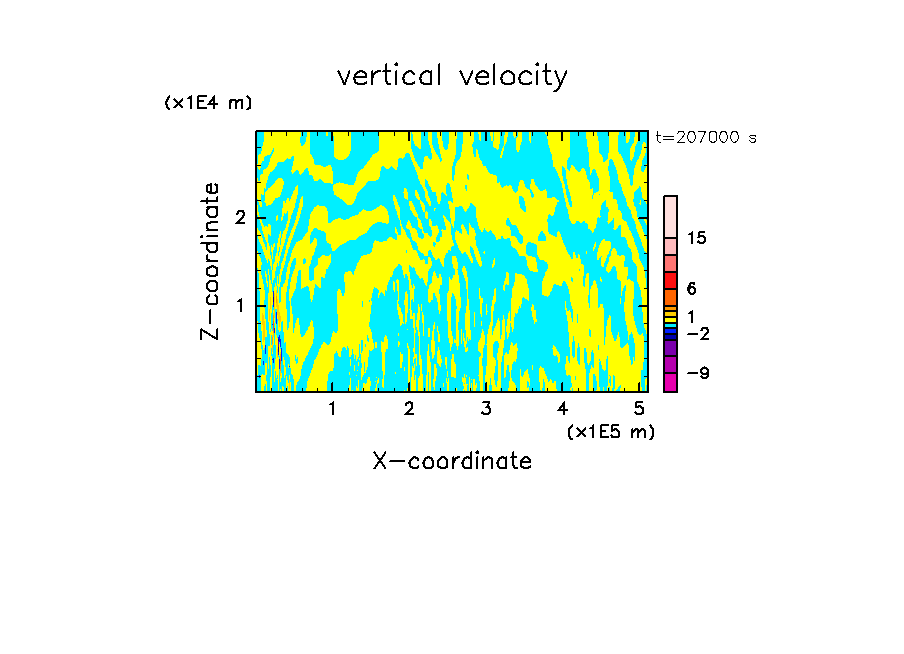 vertical velocity

(x1E4 m)

t=207000 s

Z-coordinate

2

1

15

6

1

−2

−9

1 2 3 4 5

(x1E5 m)

X-coordinate